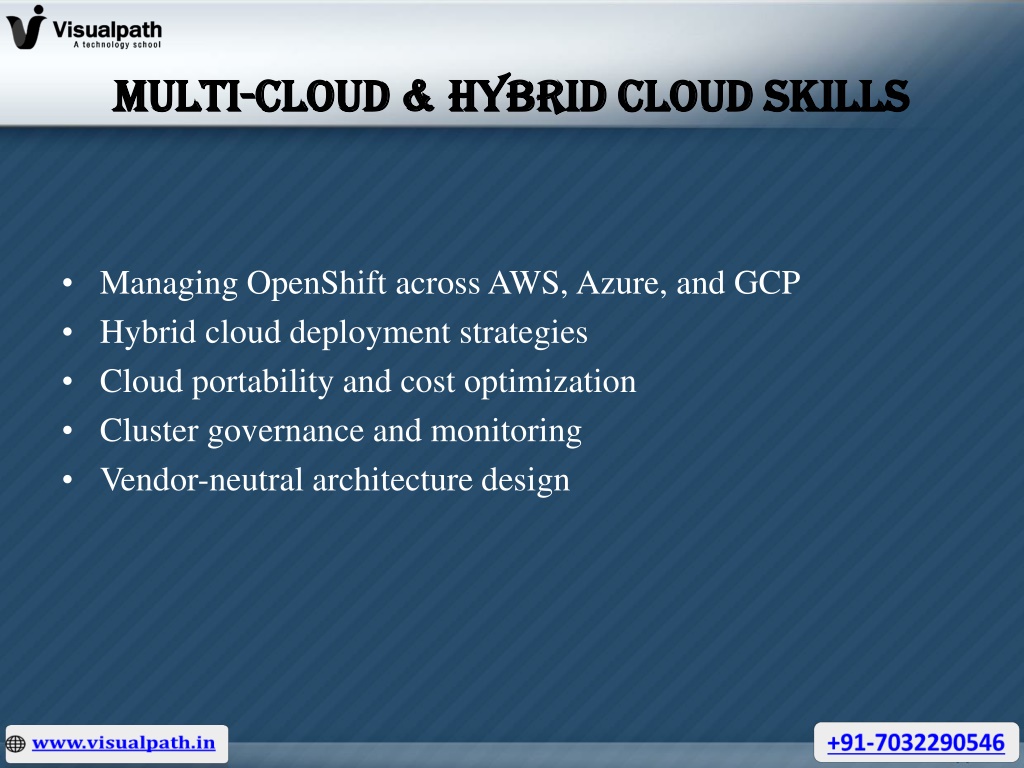 Visualpath
A technology school

MULTI-CLOUD & HYBRID CLOUD SKILLS

• Managing OpenShift across AWS, Azure, and GCP
• Hybrid cloud deployment strategies
• Cloud portability and cost optimization
• Cluster governance and monitoring
• Vendor-neutral architecture design

www.visualpath.in

+91-7032290546